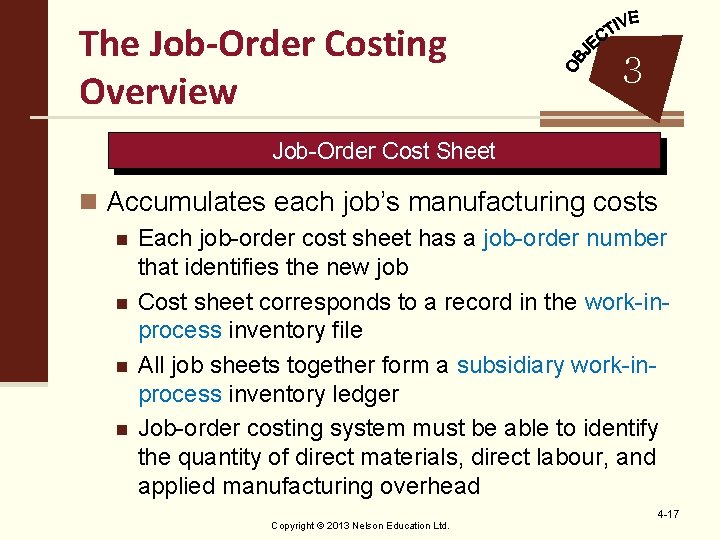 The Job-Order Costing Overview

OBJECTIVE
3

Job-Order Cost Sheet

Accumulates each job's manufacturing costs

Each job-order cost sheet has a job-order number that identifies the new job

Cost sheet corresponds to a record in the work-in-process inventory file

All job sheets together form a subsidiary work-in-process inventory ledger

Job-order costing system must be able to identify the quantity of direct materials, direct labour, and applied manufacturing overhead

4-17

Copyright © 2013 Nelson Education Ltd.